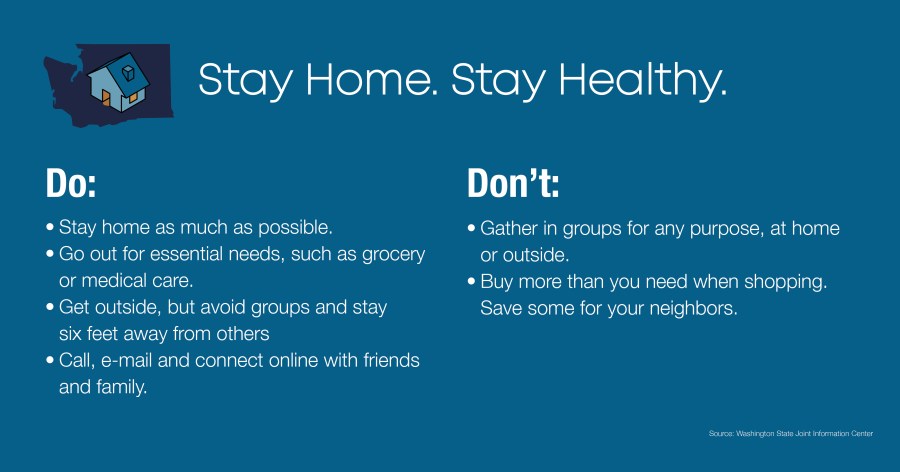 Stay Home. Stay Healthy.

Do:

• Stay home as much as possible.
• Go out for essential needs, such as grocery or medical care.
• Get outside, but avoid groups and stay six feet away from others
• Call, e-mail and connect online with friends and family.

Don't:

• Gather in groups for any purpose, at home or outside.
• Buy more than you need when shopping. Save some for your neighbors.

Source: Washington State Joint Information Center